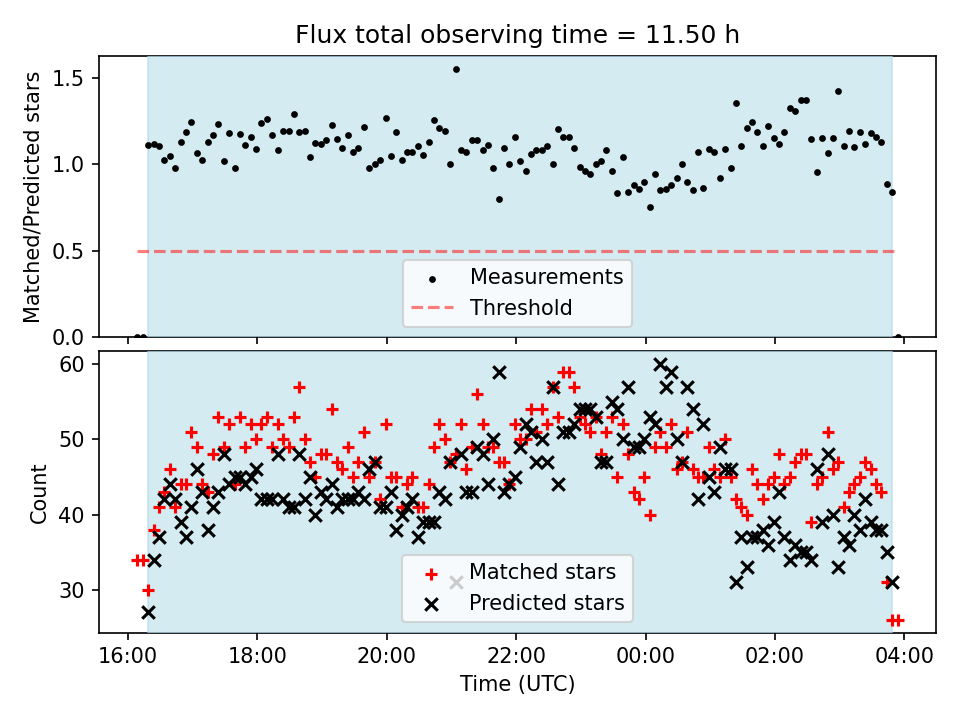 Flux total observing time = 11.50 h

Matched/Predicted stars

1.5
1.0
0.5
0.0

Measurements
Threshold

Count

60
50
40
30

Matched stars
Predicted stars

16:00 18:00 20:00 22:00 00:00 02:00 04:00
Time (UTC)